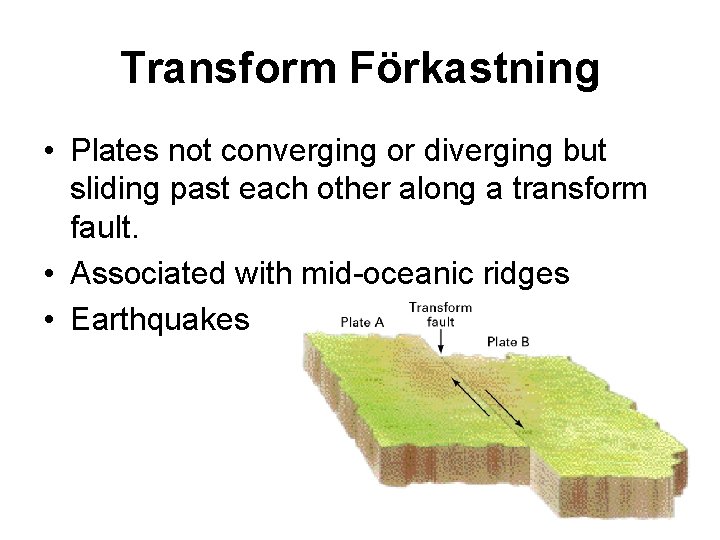 Transform Förkastning

• Plates not converging or diverging but sliding past each other along a transform fault.
• Associated with mid-oceanic ridges
• Earthquakes

Plate A
Transform fault
Plate B